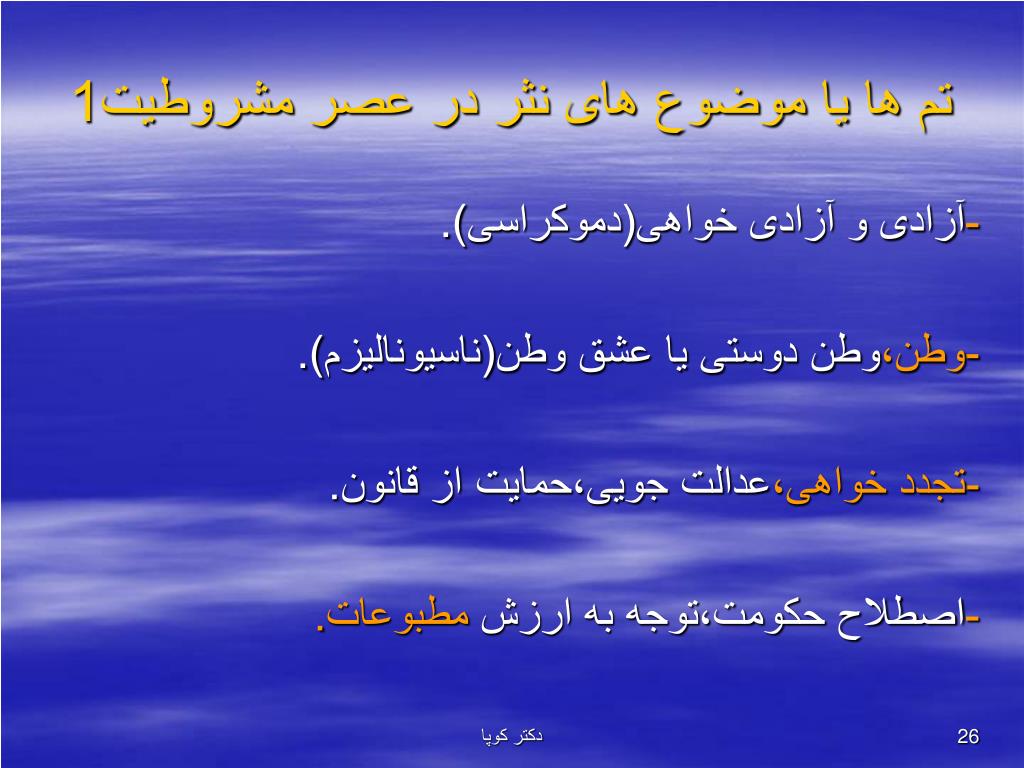 تم ها یا موضوع های نثر در عصر مشروطیت1

-آزادی و آزادی خواهی(دموکراسی).

-وطن،وطن دوستی یا عشق وطن(ناسیونالیزم).

-تجدد خواهی،عدالت جویی،حمایت از قانون.

-اصطلاح حکومت،توجه به ارزش مطبوعات.

دکتر کوپا

26